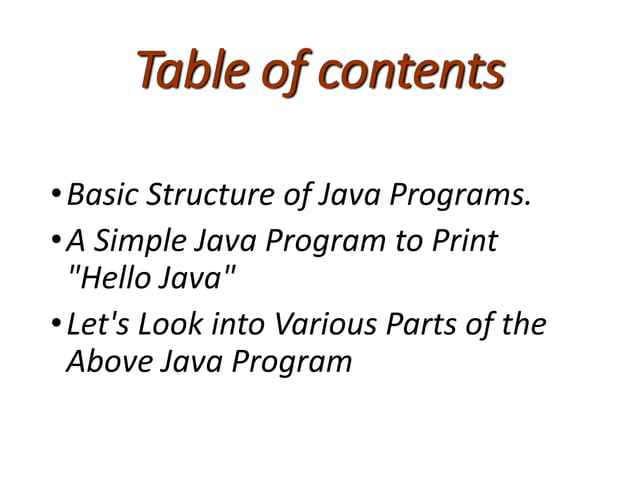 Table of contents

• Basic Structure of Java Programs.
• A Simple Java Program to Print "Hello Java"
• Let's Look into Various Parts of the Above Java Program